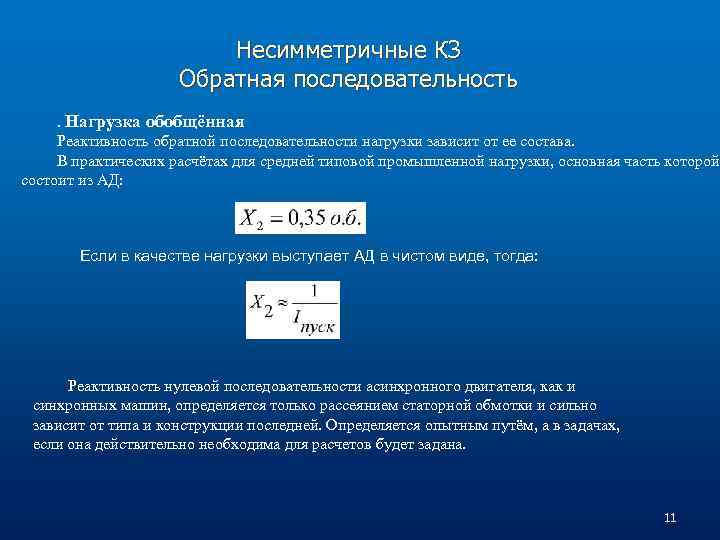 Несимметричные КЗ
Обратная последовательность

. Нагрузка обобщённая
Реактивность обратной последовательности нагрузки зависит от ее состава.
В практических расчётах для средней типовой промышленной нагрузки, основная часть которой состоит из АД:

$X_2 = 0{,}35\ о.б.$

Если в качестве нагрузки выступает АД в чистом виде, тогда:

$X_2 \approx \frac{1}{I_{пуск}}$

Реактивность нулевой последовательности асинхронного двигателя, как и синхронных машин, определяется только рассеянием статорной обмотки и сильно зависит от типа и конструкции последней. Определяется опытным путём, а в задачах, если она действительно необходима для расчетов будет задана.

11